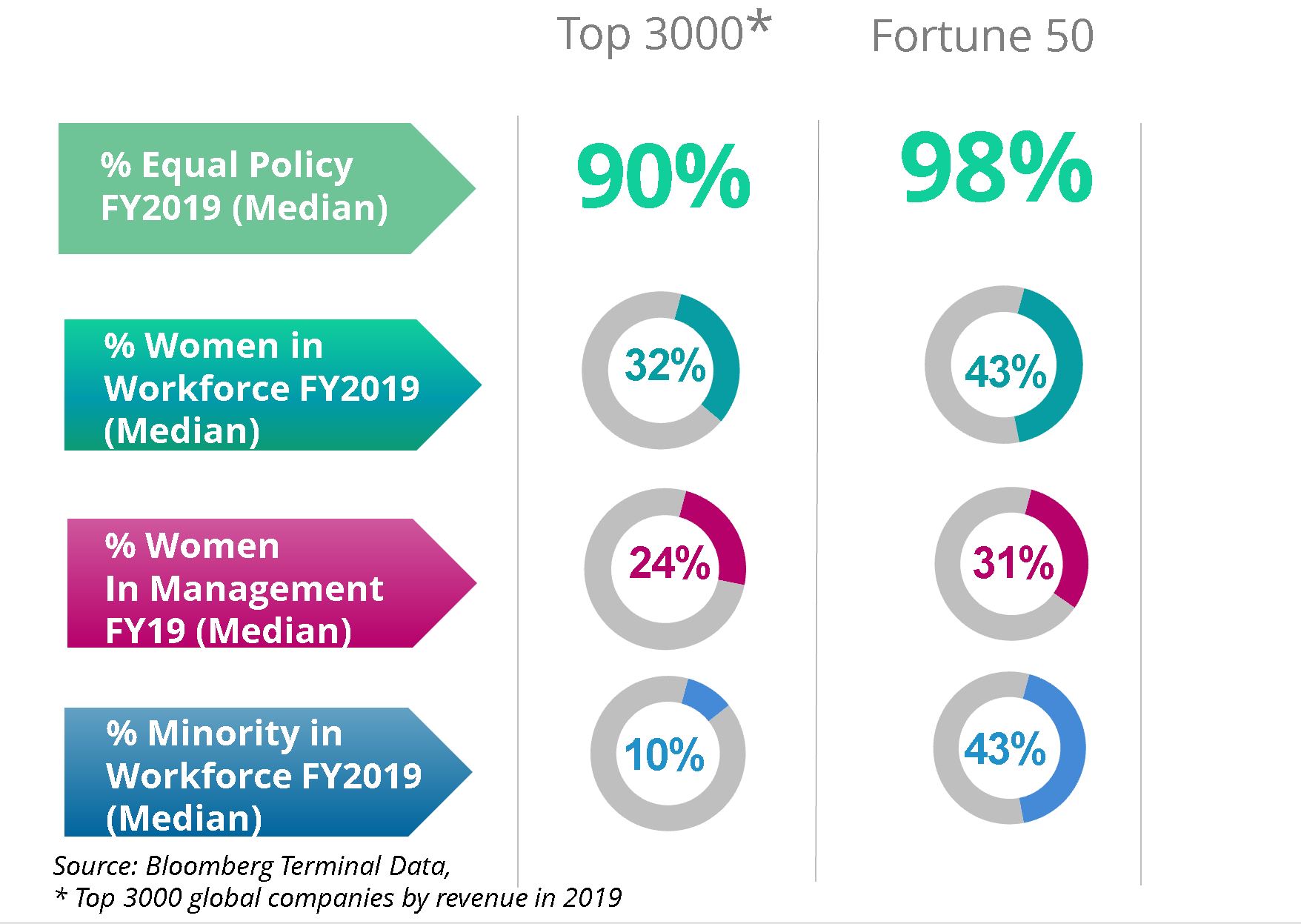 Top 3000*

Fortune 50

% Equal Policy FY2019 (Median)

90%

98%

% Women in Workforce FY2019 (Median)

32%

43%

% Women In Management FY19 (Median)

24%

31%

% Minority in Workforce FY2019 (Median)

10%

43%

Source: Bloomberg Terminal Data,
* Top 3000 global companies by revenue in 2019